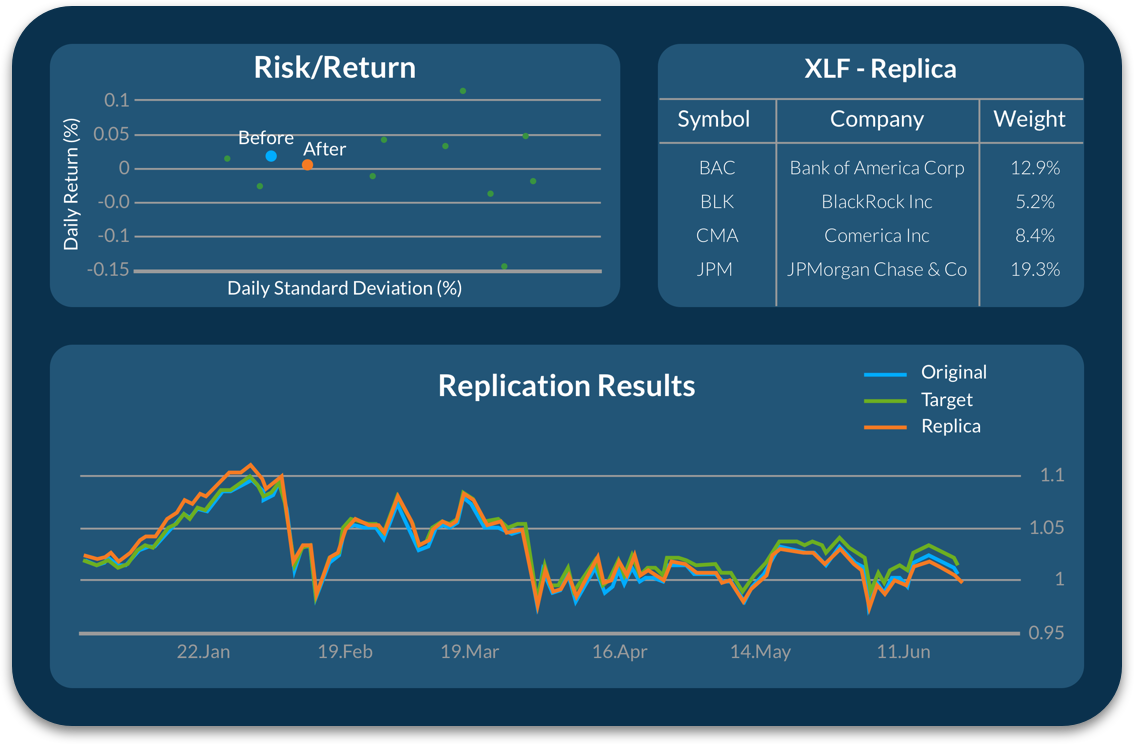 Risk/Return

Daily Return (%)

0.1
0.05
0
-0.0
-0.1
-0.15

Before
After

Daily Standard Deviation (%)

XLF - Replica

| Symbol | Company | Weight |
|---|---|---|
| BAC | Bank of America Corp | 12.9% |
| BLK | BlackRock Inc | 5.2% |
| CMA | Comerica Inc | 8.4% |
| JPM | JPMorgan Chase & Co | 19.3% |

Replication Results

Original
Target
Replica

1.1
1.05
1
0.95

22.Jan
19.Feb
19.Mar
16.Apr
14.May
11.Jun